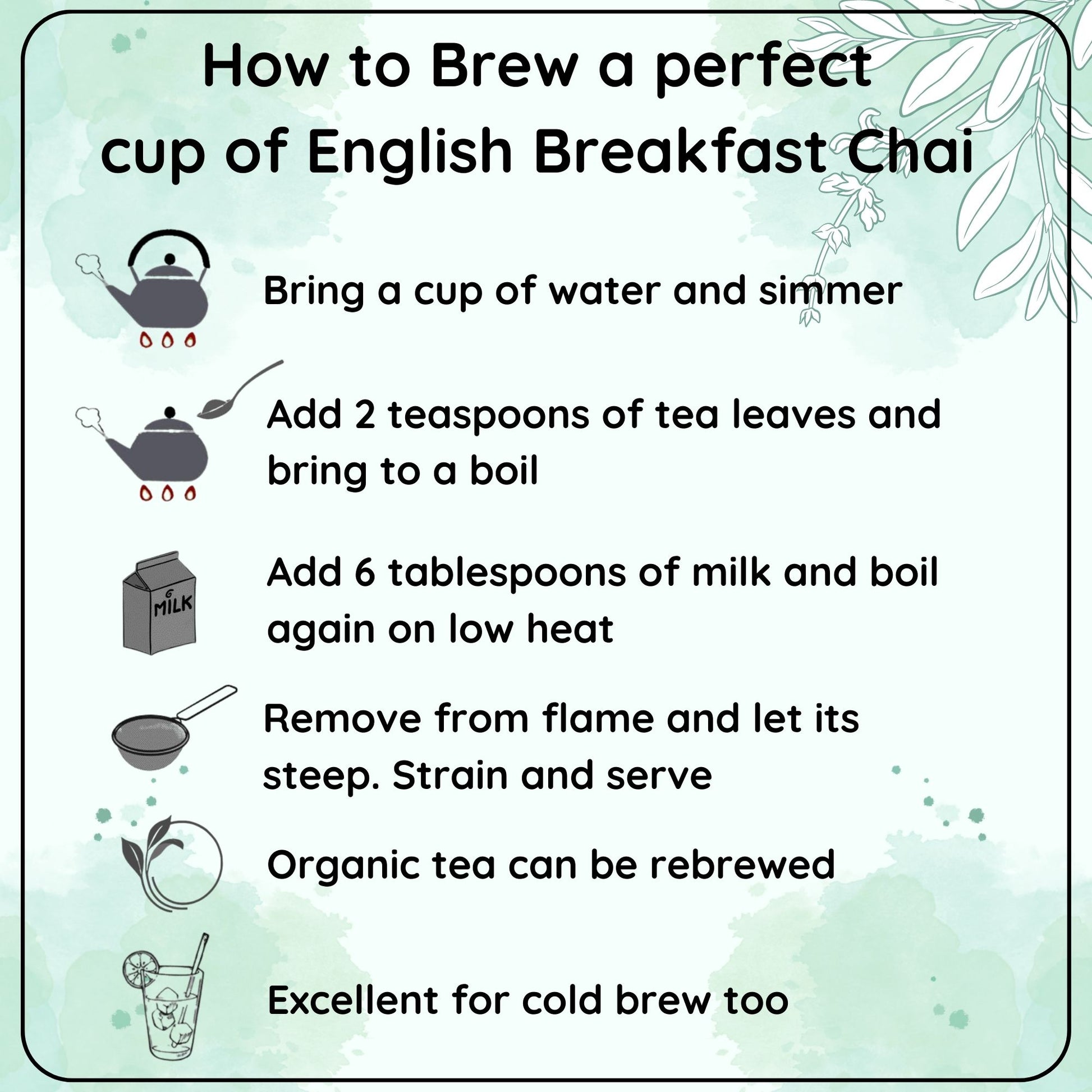 How to Brew a perfect cup of English Breakfast Chai

Bring a cup of water and simmer

Add 2 teaspoons of tea leaves and bring to a boil

MILK

Add 6 tablespoons of milk and boil again on low heat

Remove from flame and let its steep. Strain and serve

Organic tea can be rebrewed

Excellent for cold brew too